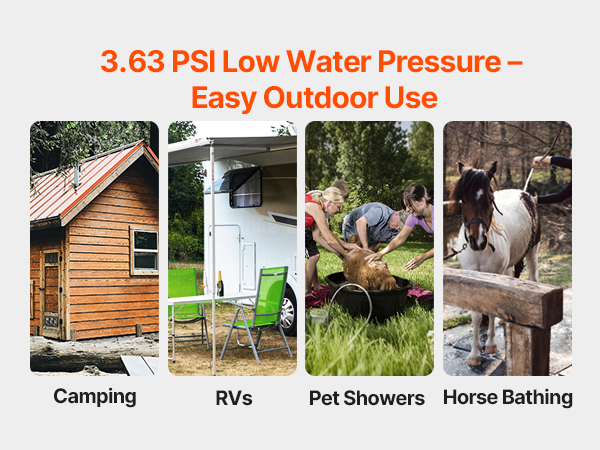 3.63 PSI Low Water Pressure – Easy Outdoor Use

Camping

RVs

Pet Showers

Horse Bathing